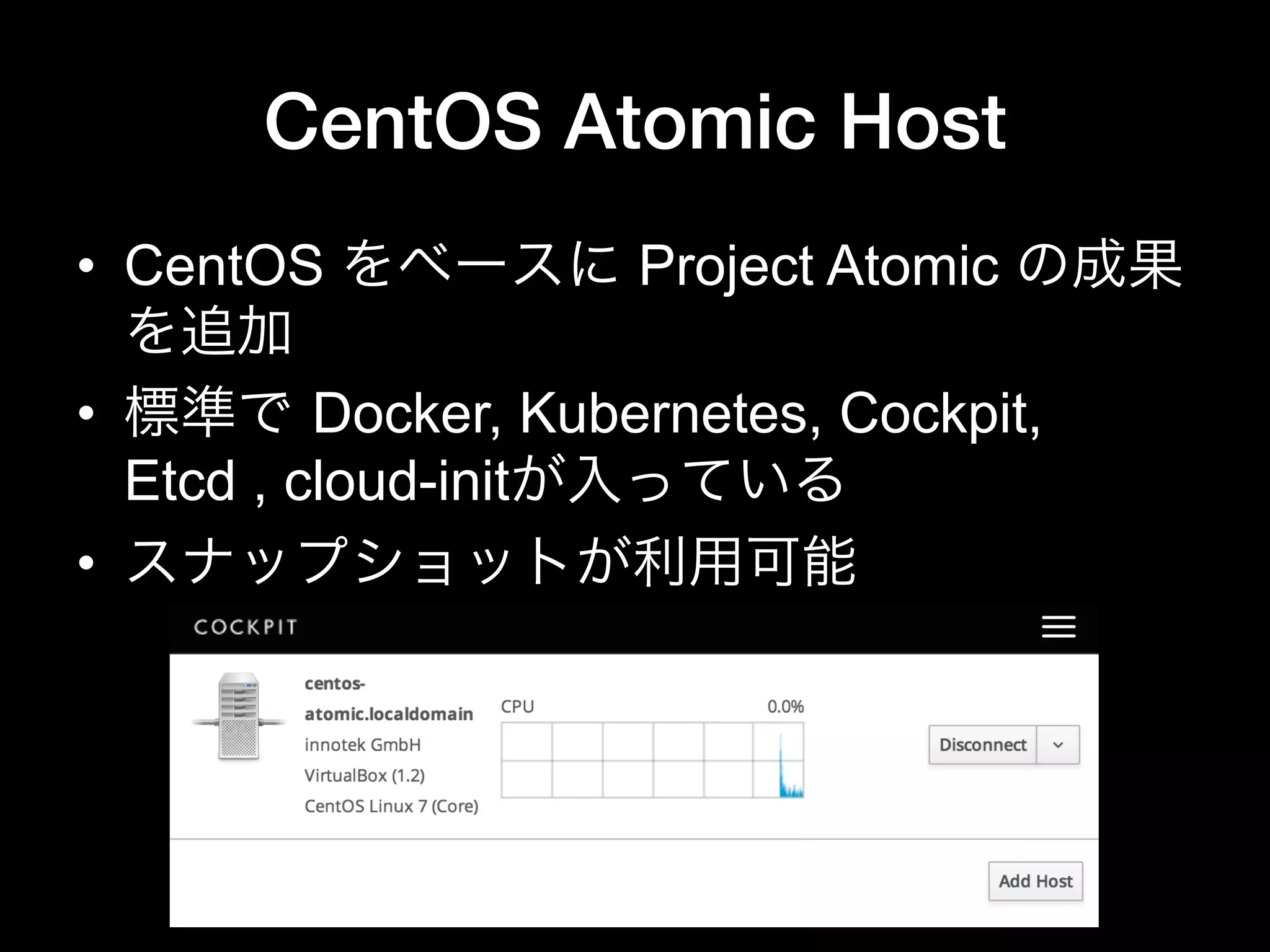 CentOS Atomic Host

• CentOS をベースに Project Atomic の成果を追加
• 標準で Docker, Kubernetes, Cockpit, Etcd , cloud-initが入っている
• スナップショットが利用可能

COCKPIT

centos-atomic.localdomain
innotek GmbH
VirtualBox (1.2)
CentOS Linux 7 (Core)

CPU 0.0%

Disconnect

Add Host